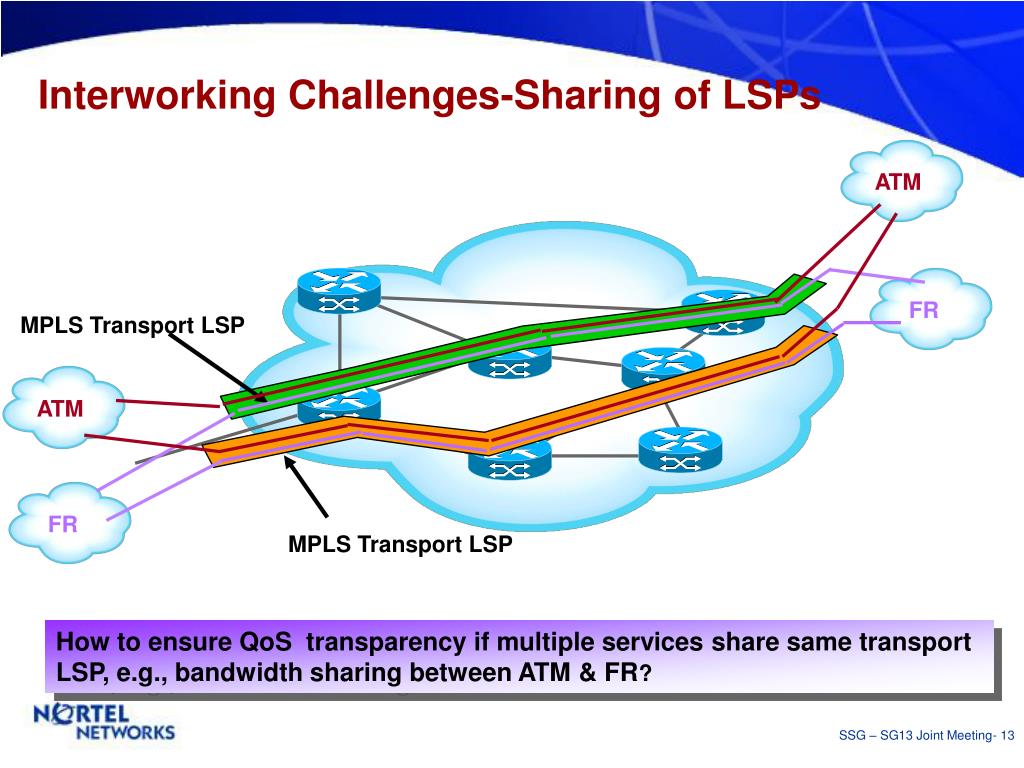 Interworking Challenges-Sharing of LSPs

ATM

FR

MPLS Transport LSP

ATM

FR

MPLS Transport LSP

How to ensure QoS transparency if multiple services share same transport LSP, e.g., bandwidth sharing between ATM & FR?

NORTEL NETWORKS

SSG – SG13 Joint Meeting- 13